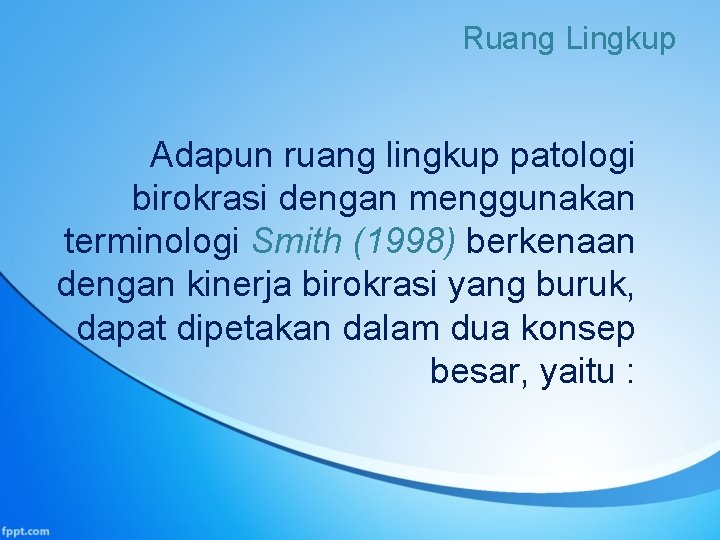 Ruang Lingkup

Adapun ruang lingkup patologi birokrasi dengan menggunakan terminologi Smith (1998) berkenaan dengan kinerja birokrasi yang buruk, dapat dipetakan dalam dua konsep besar, yaitu :

fppt.com